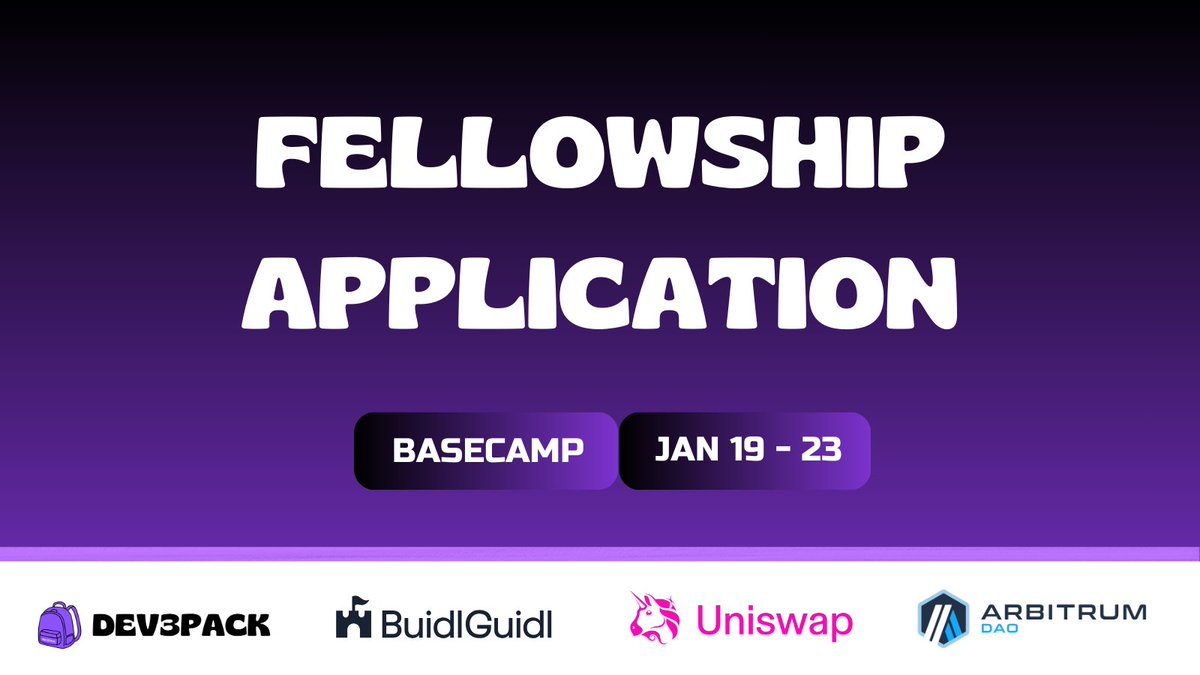 FELLOWSHIP APPLICATION

BASECAMP

JAN 19 - 23

DEV3PACK

BuidlGuidl

Uniswap

ARBITRUM DAO